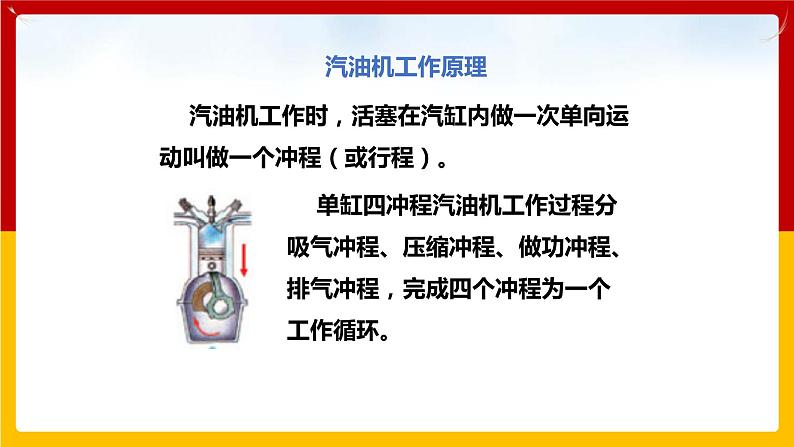 汽油机工作原理

汽油机工作时，活塞在汽缸内做一次单向运动叫做一个冲程（或行程）。

单缸四冲程汽油机工作过程分吸气冲程、压缩冲程、做功冲程、排气冲程，完成四个冲程为一个工作循环。